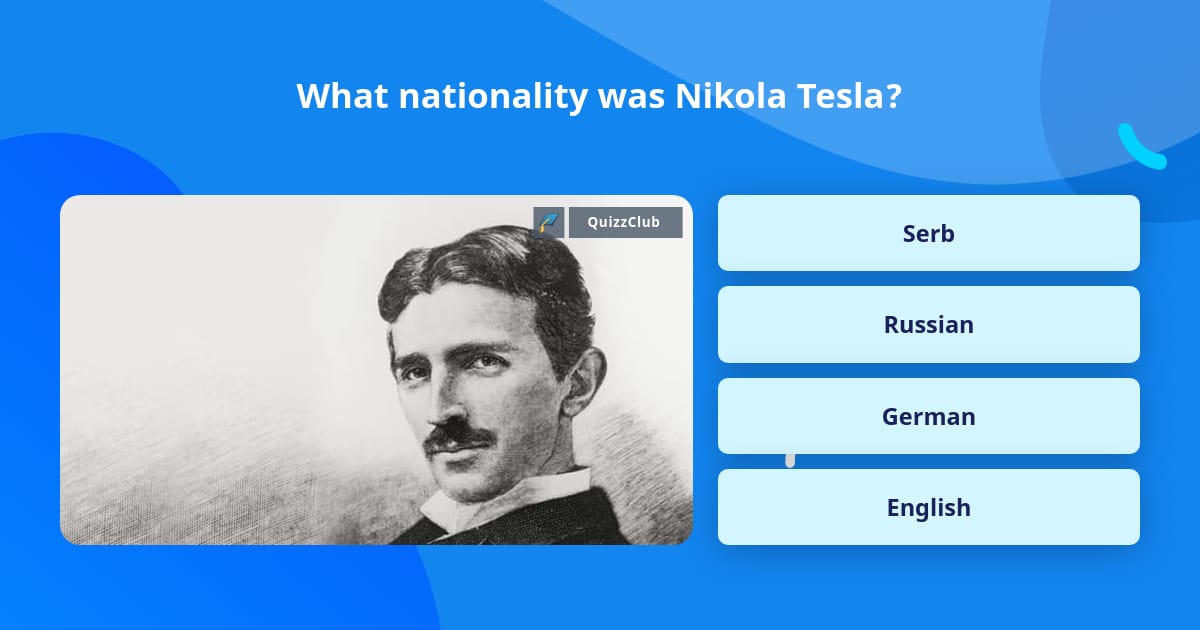 What nationality was Nikola Tesla?

QuizzClub

Serb

Russian

German

English